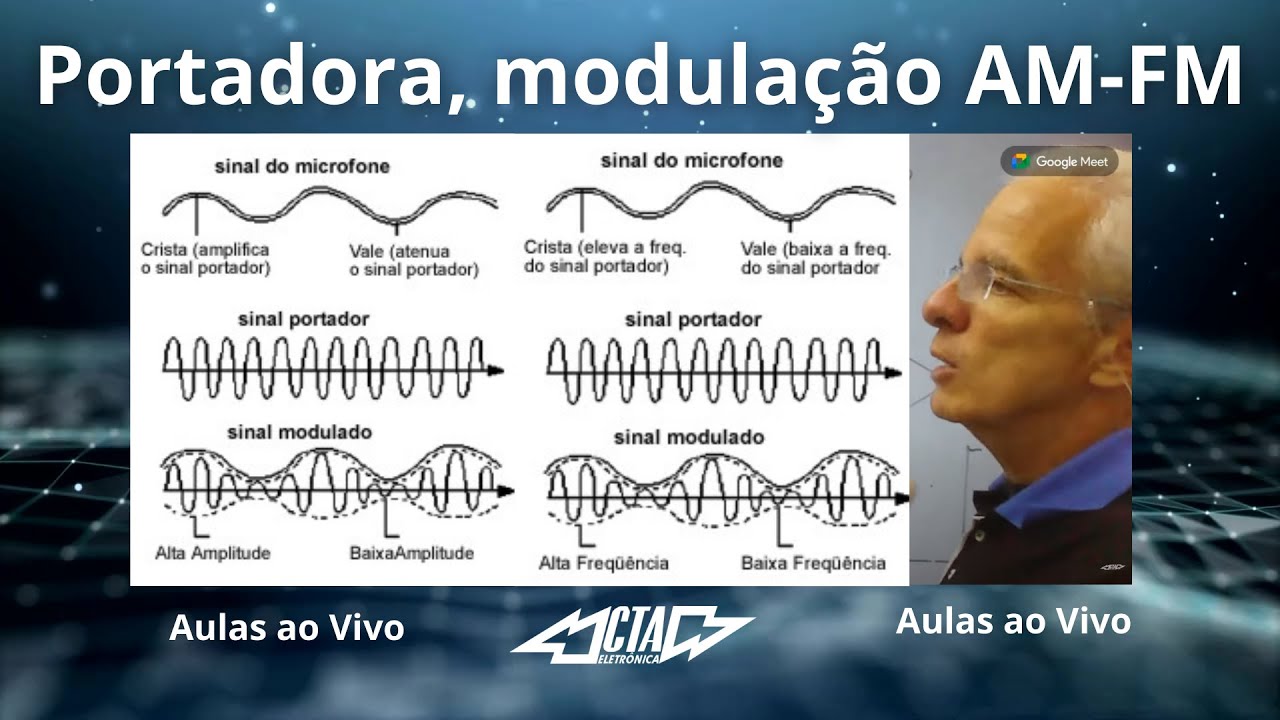 Portadora, modulação AM-FM

sinal do microfone

Crista (amplifica o sinal portador)

Vale (atenua o sinal portador)

sinal portador

sinal modulado

Alta Amplitude

BaixaAmplitude

sinal do microfone

Crista (eleva a freq. do sinal portador)

Vale (baixa a freq. do sinal portador

sinal portador

sinal modulado

Alta Freqüência

Baixa Freqüência

Google Meet

Aulas ao Vivo

CTA ELETRÔNICA

Aulas ao Vivo